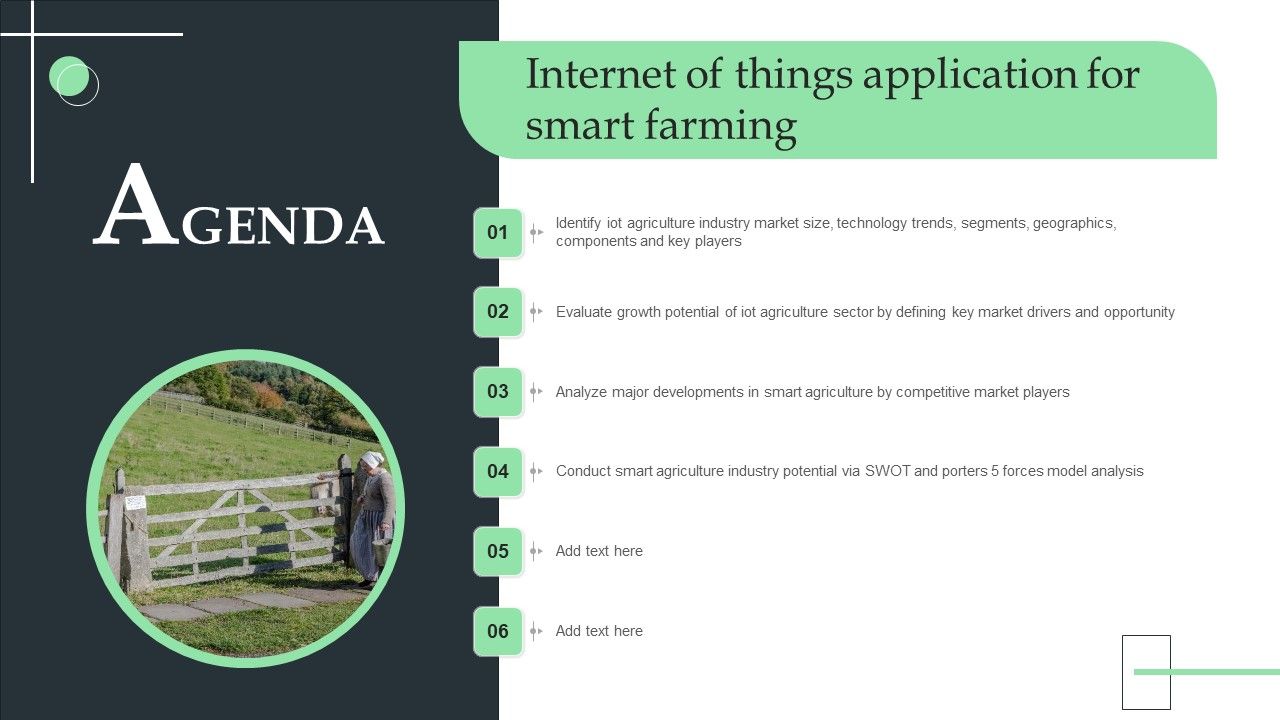 AGENDA

Internet of things application for smart farming

01 Identify iot agriculture industry market size, technology trends, segments, geographics, components and key players

02 Evaluate growth potential of iot agriculture sector by defining key market drivers and opportunity

03 Analyze major developments in smart agriculture by competitive market players

04 Conduct smart agriculture industry potential via SWOT and porters 5 forces model analysis

05 Add text here

06 Add text here